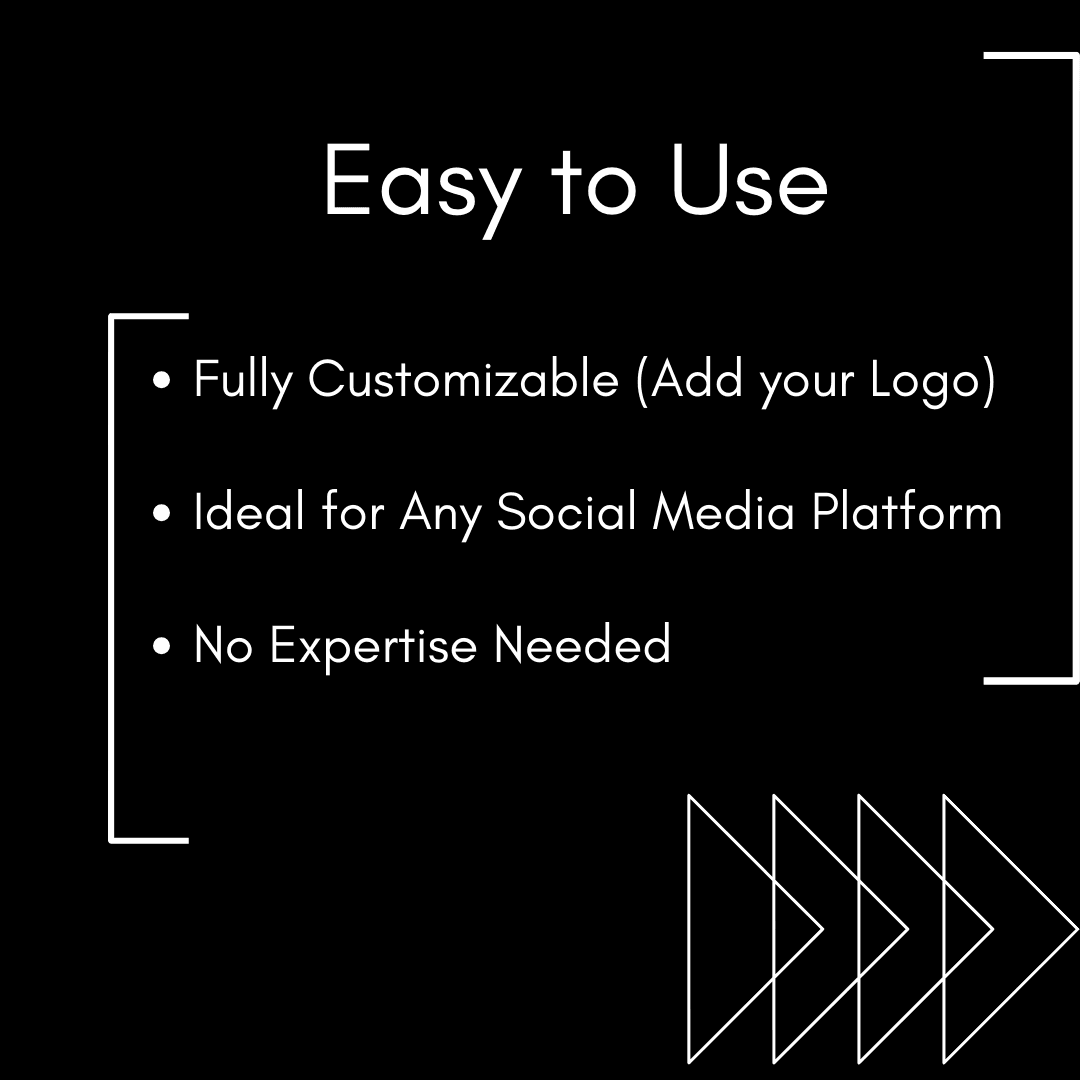 Easy to Use

• Fully Customizable (Add your Logo)

• Ideal for Any Social Media Platform

• No Expertise Needed